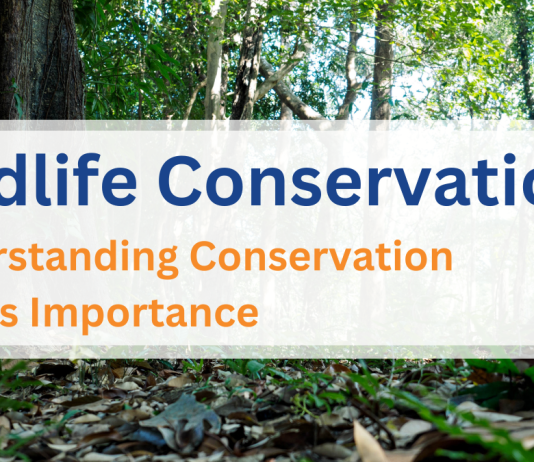 dlife Conservatio

rstanding Conservation
s Importance